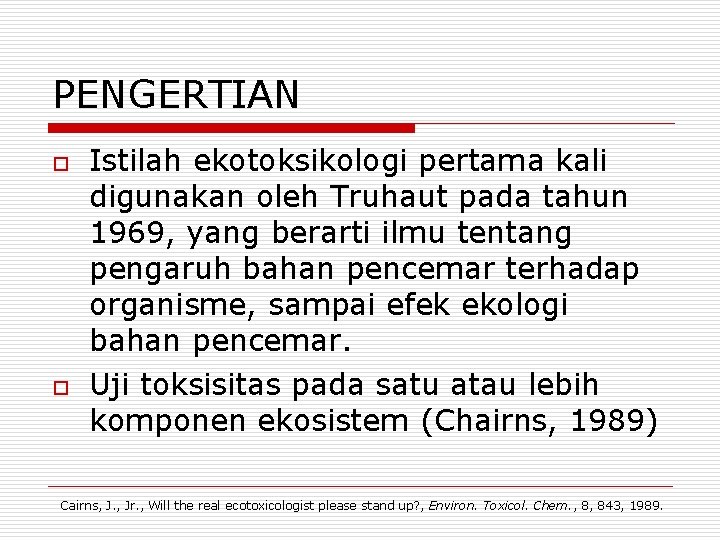 PENGERTIAN

Istilah ekotoksikologi pertama kali digunakan oleh Truhaut pada tahun 1969, yang berarti ilmu tentang pengaruh bahan pencemar terhadap organisme, sampai efek ekologi bahan pencemar.

Uji toksisitas pada satu atau lebih komponen ekosistem (Chairns, 1989)

Cairns, J., Jr., Will the real ecotoxicologist please stand up?, Environ. Toxicol. Chem., 8, 843, 1989.